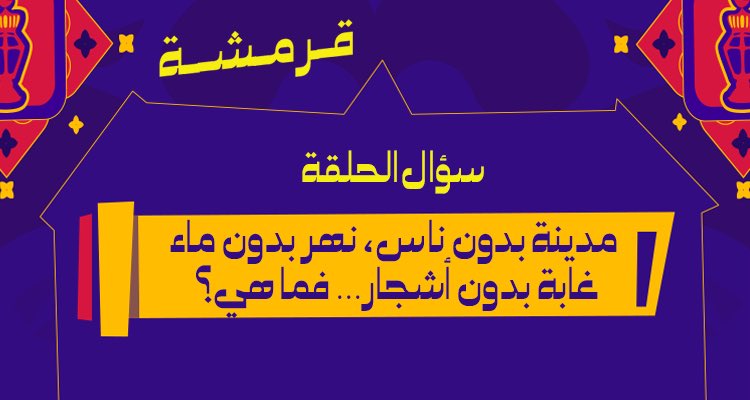 قرمشة

سؤال الحلقة

مدينة بدون ناس، نهر بدون ماء غابة بدون أشجار... فما هي؟